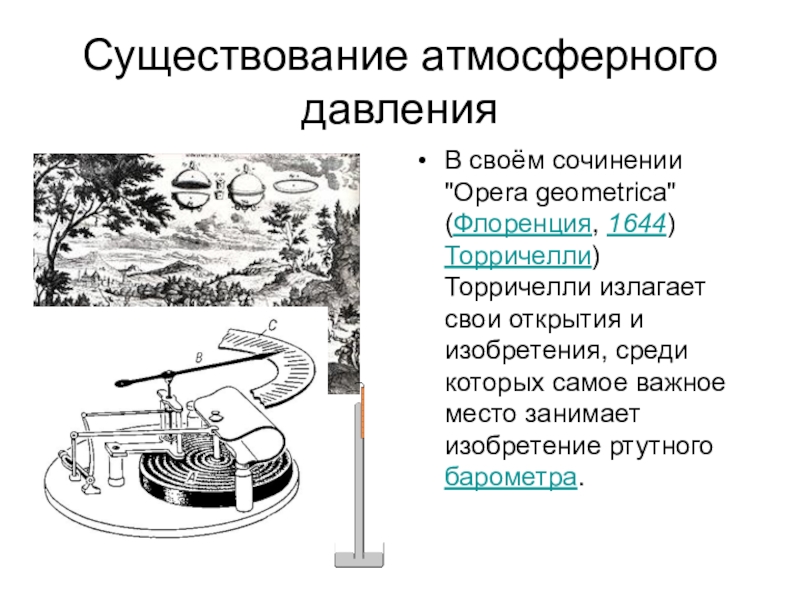 Существование атмосферного давления

• В своём сочинении "Opera geometrica" (Флоренция, 1644) Торричелли) Торричелли излагает свои открытия и изобретения, среди которых самое важное место занимает изобретение ртутного барометра.

C
B
A